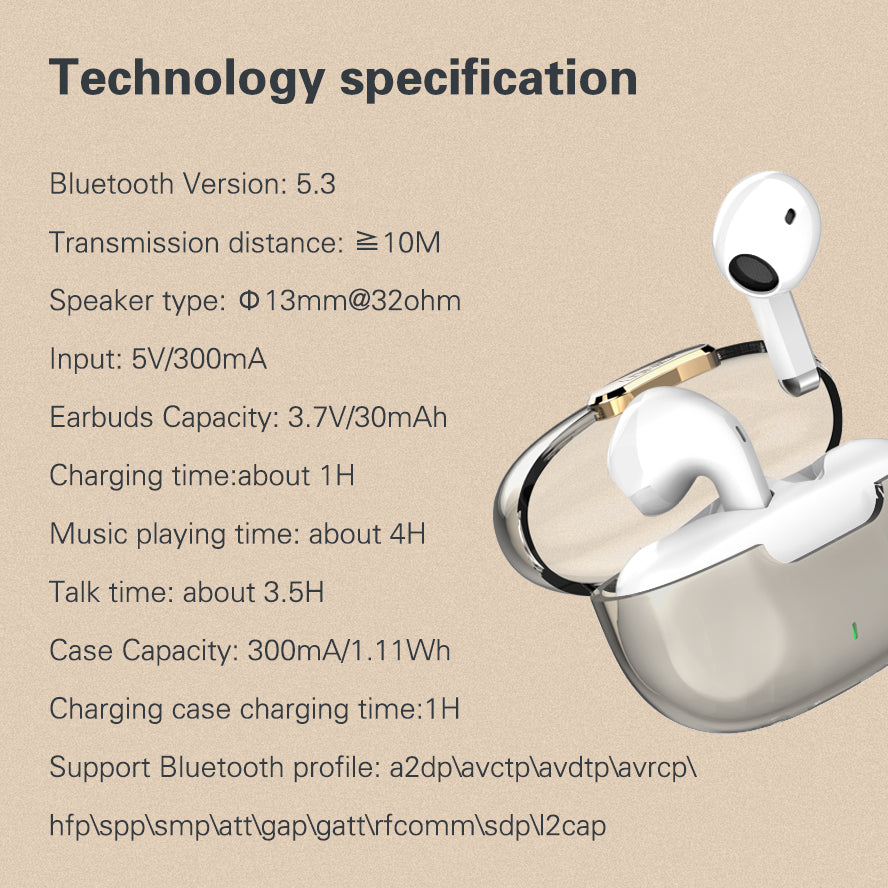 Technology specification

Bluetooth Version: 5.3

Transmission distance: ≧10M

Speaker type: Φ13mm@32ohm

Input: 5V/300mA

Earbuds Capacity: 3.7V/30mAh

Charging time:about 1H

Music playing time: about 4H

Talk time: about 3.5H

Case Capacity: 300mA/1.11Wh

Charging case charging time:1H

Support Bluetooth profile: a2dp\avctp\avdtp\avrcp\ hfp\spp\smp\att\gap\gatt\rfcomm\sdp\l2cap